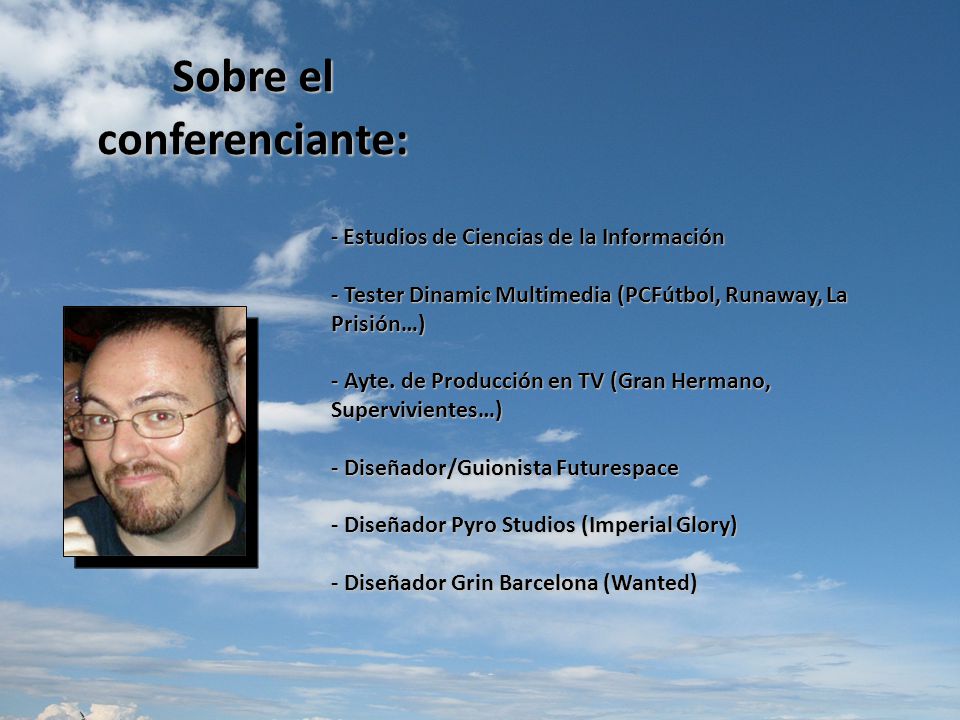 Sobre el conferenciante:

- Estudios de Ciencias de la Información

- Tester Dinamic Multimedia (PCFútbol, Runaway, La Prisión…)

- Ayte. de Producción en TV (Gran Hermano, Supervivientes…)

- Diseñador/Guionista Futurespace

- Diseñador Pyro Studios (Imperial Glory)

- Diseñador Grin Barcelona (Wanted)